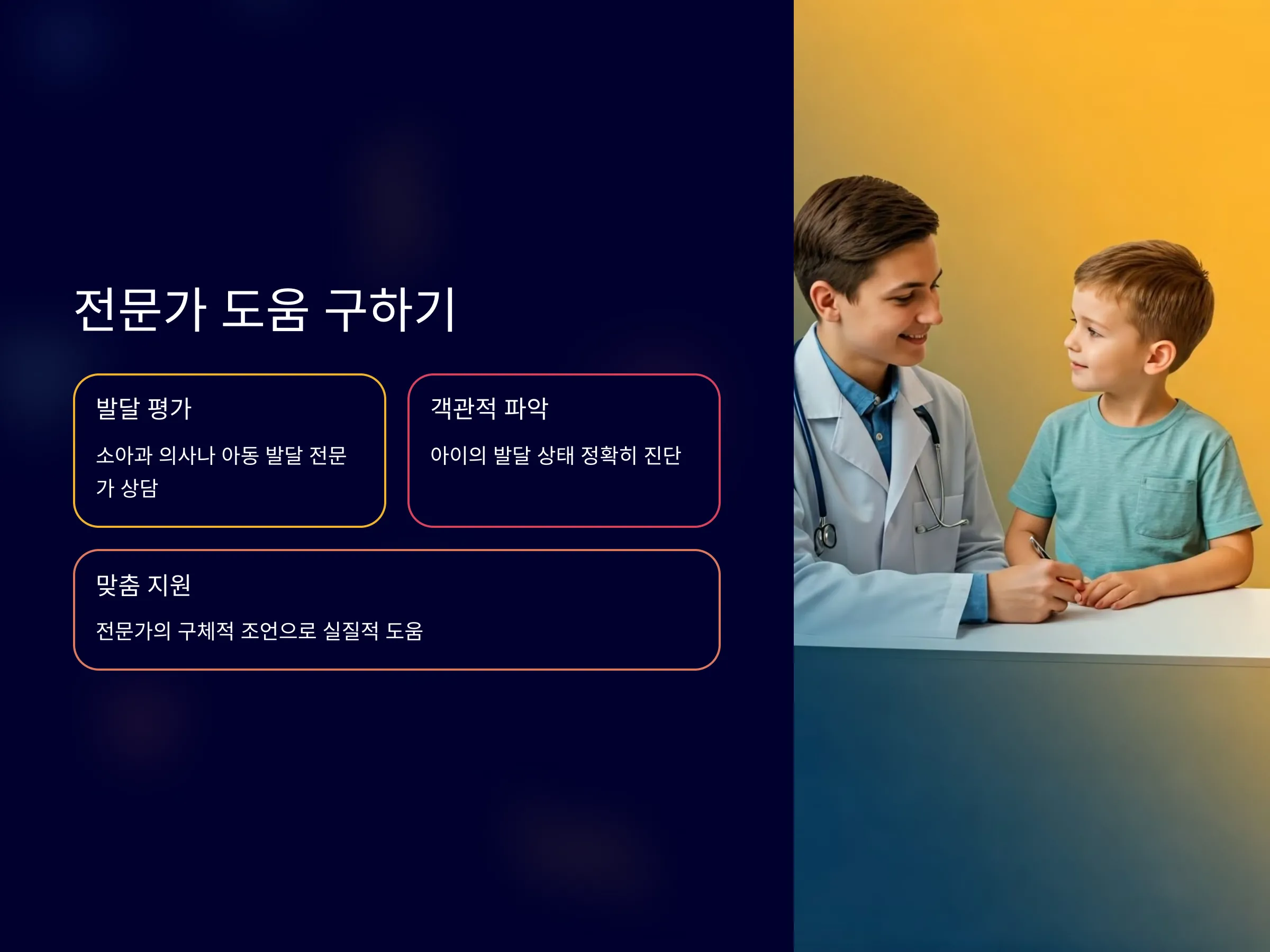 전문가 도움 구하기

발달 평가

소아과 의사나 아동 발달 전문가 상담

객관적 파악

아이의 발달 상태 정확히 진단

맞춤 지원

전문가의 구체적 조언으로 실질적 도움